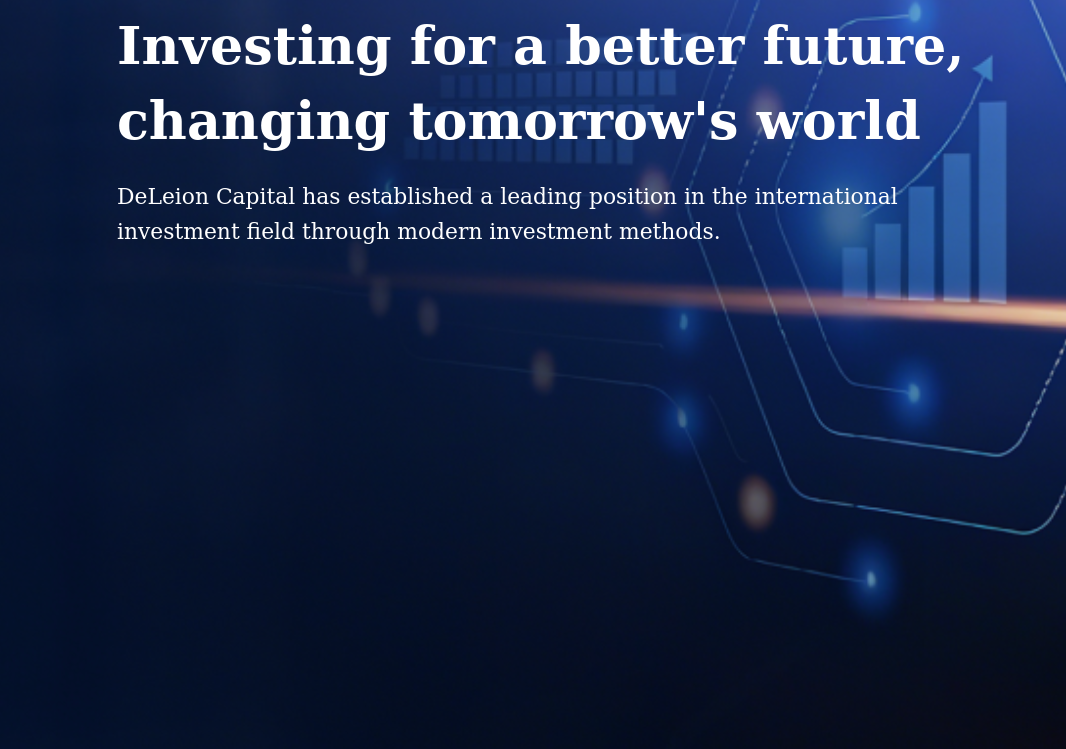 Investing for a better future, changing tomorrow's world

DeLeion Capital has established a leading position in the international investment field through modern investment methods.